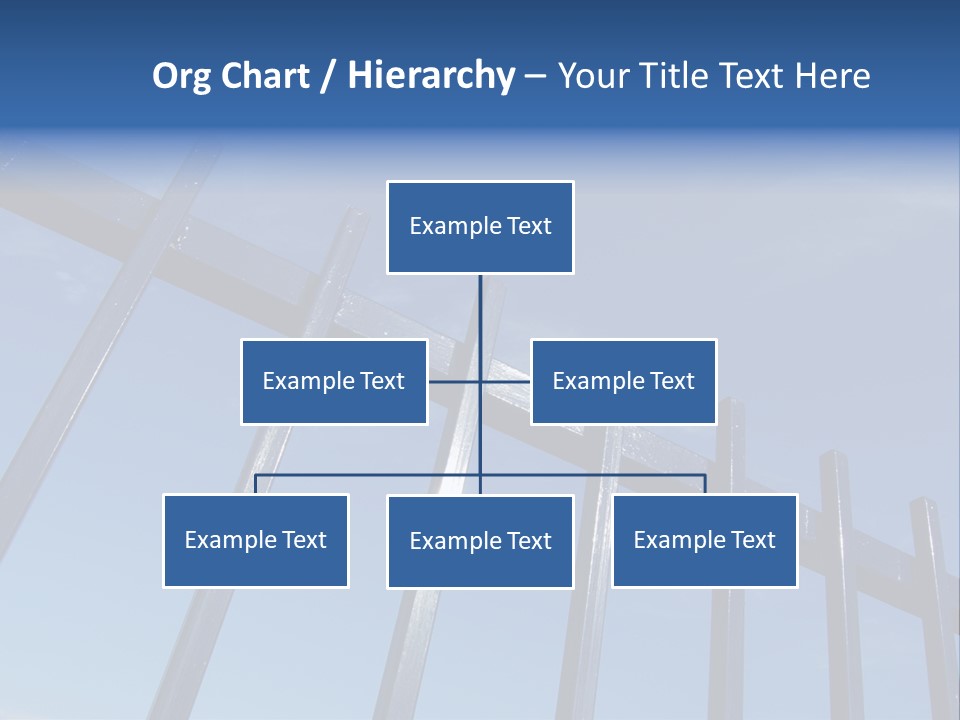 Org Chart / Hierarchy – Your Title Text Here

Example Text

Example Text

Example Text

Example Text

Example Text

Example Text